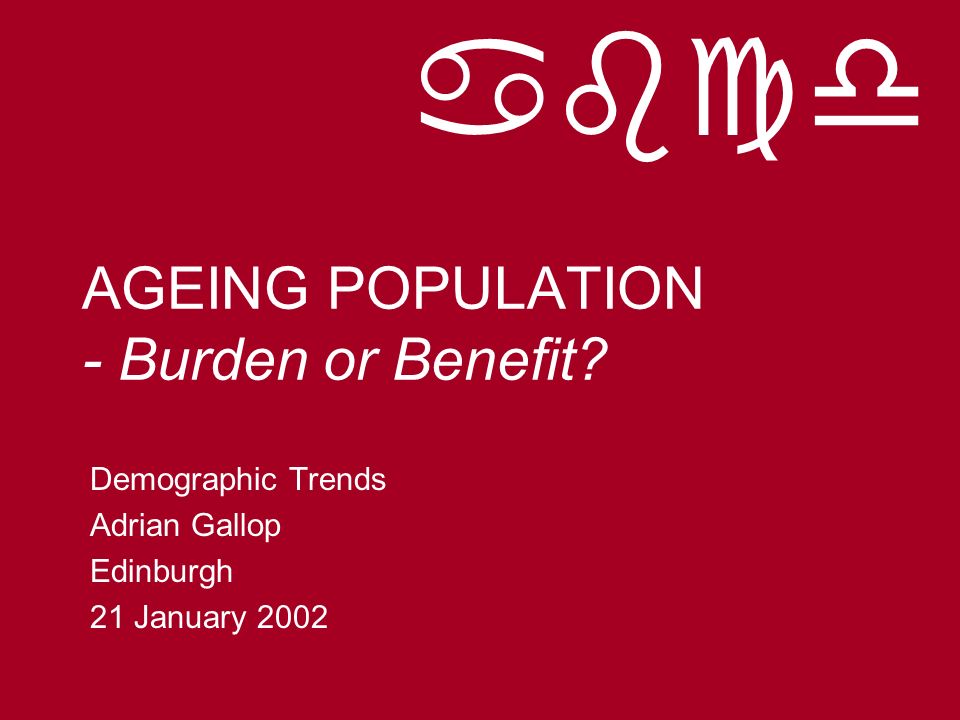 ♋♌♍♎

AGEING POPULATION
- Burden or Benefit?

Demographic Trends
Adrian Gallop
Edinburgh
21 January 2002